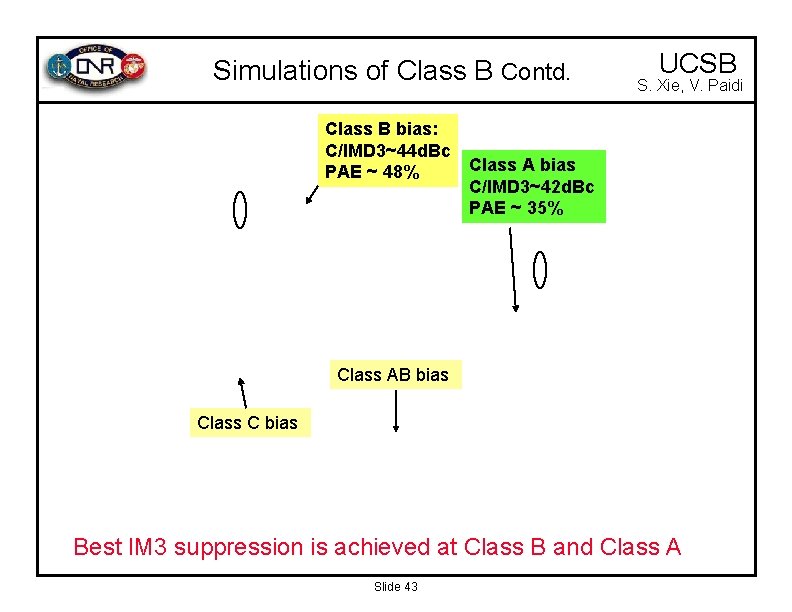 OFFICE OF ONR NAVAL RESEARCH

Simulations of Class B Contd.

UCSB
S. Xie, V. Paidi

Class B bias:
C/IMD3~44dBc
PAE ~ 48%

Class A bias
C/IMD3~42dBc
PAE ~ 35%

Class AB bias

Class C bias

Best IM3 suppression is achieved at Class B and Class A

Slide 43